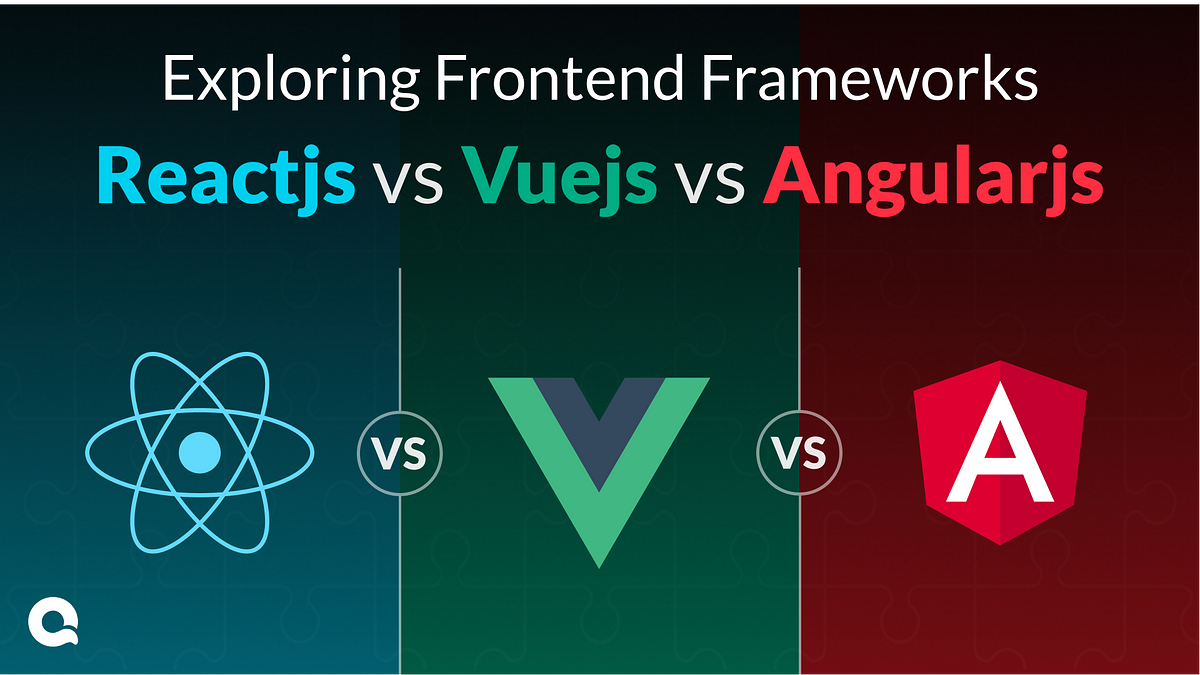 Exploring Frontend Frameworks

Reactjs vs Vuejs vs Angularjs

VS

VS

A